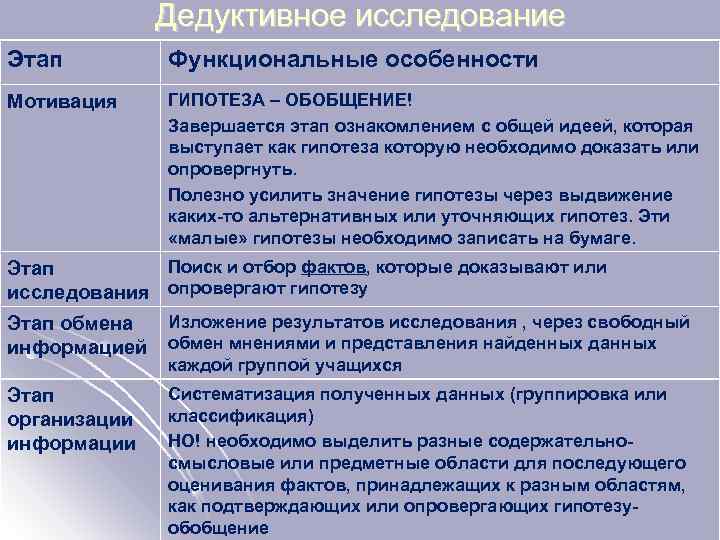 Дедуктивное исследование

| Этап | Функциональные особенности |
|---|---|
| Мотивация | ГИПОТЕЗА – ОБОБЩЕНИЕ! Завершается этап ознакомлением с общей идеей, которая выступает как гипотеза которую необходимо доказать или опровергнуть. Полезно усилить значение гипотезы через выдвижение каких-то альтернативных или уточняющих гипотез. Эти «малые» гипотезы необходимо записать на бумаге. |
| Этап исследования | Поиск и отбор фактов, которые доказывают или опровергают гипотезу |
| Этап обмена информацией | Изложение результатов исследования , через свободный обмен мнениями и представления найденных данных каждой группой учащихся |
| Этап организации информации | Систематизация полученных данных (группировка или классификация) НО! необходимо выделить разные содержательно-смысловые или предметные области для последующего оценивания фактов, принадлежащих к разным областям, как подтверждающих или опровергающих гипотезу-обобщение |